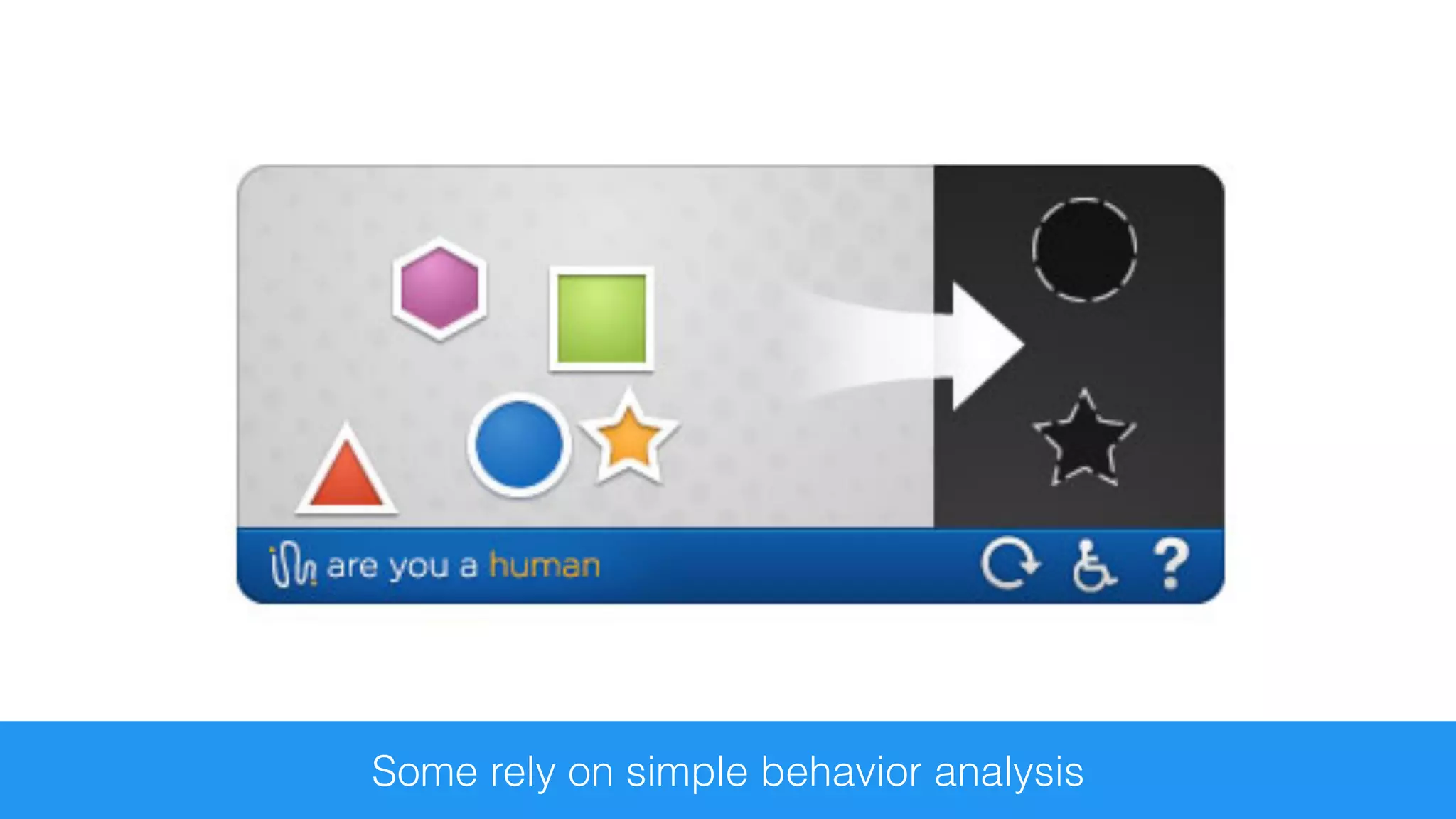 are you a human ?

Some rely on simple behavior analysis